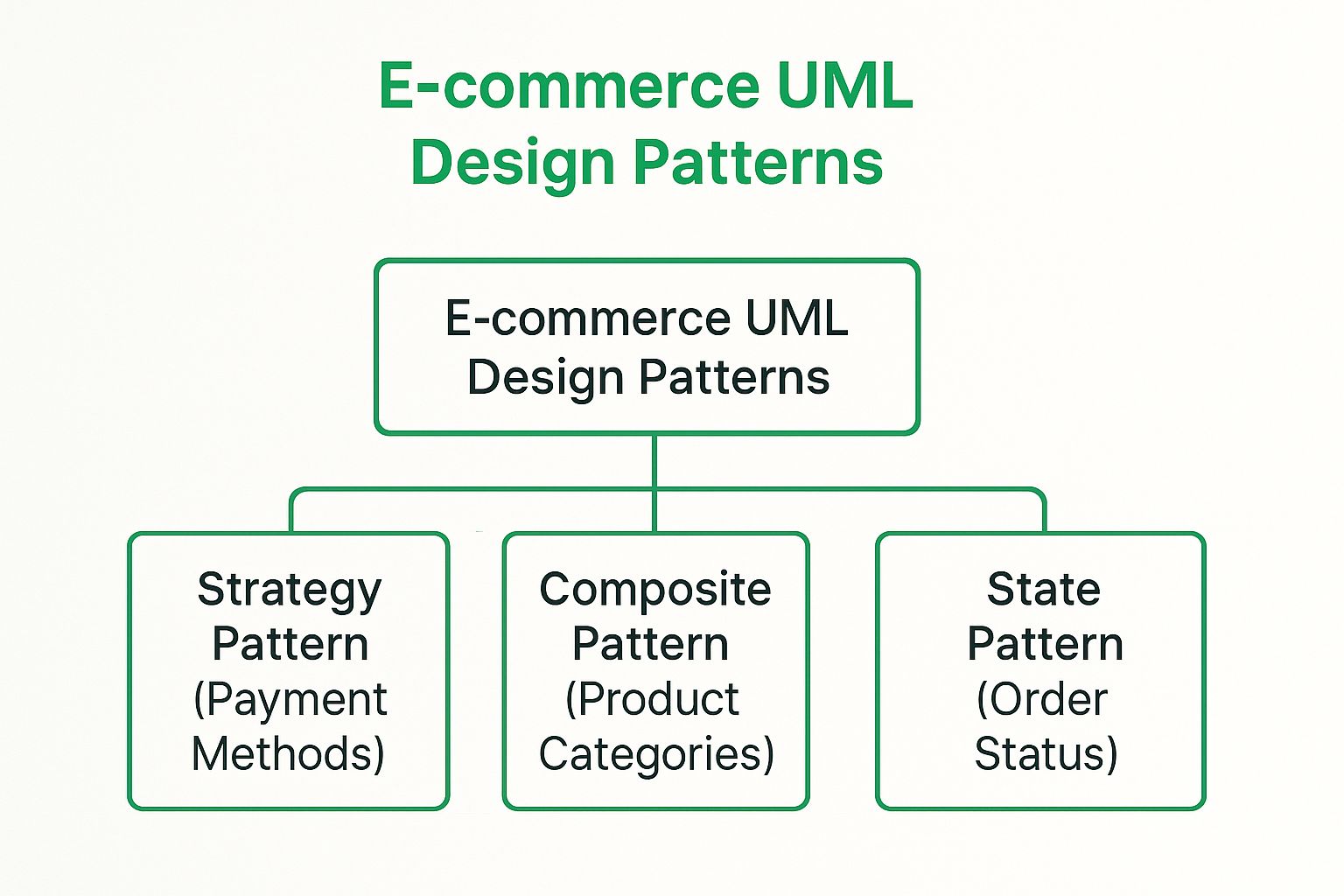 E-commerce UML Design Patterns

E-commerce UML Design Patterns

Strategy Pattern (Payment Methods)

Composite Pattern (Product Categories)

State Pattern (Order Status)